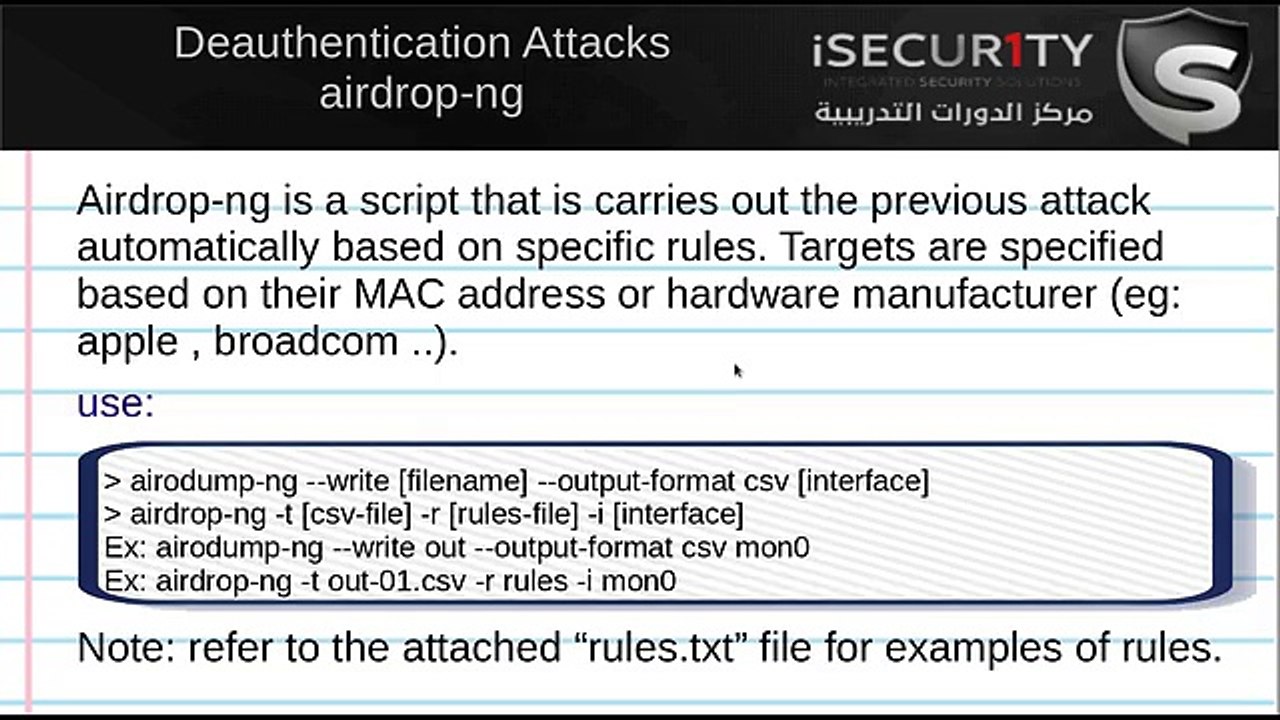 Deauthentication Attacks
airdrop-ng

iSECUR1TY
INTEGRATED SECURITY SOLUTIONS
مركز الدورات التدريبية

Airdrop-ng is a script that is carries out the previous attack automatically based on specific rules. Targets are specified based on their MAC address or hardware manufacturer (eg: apple , broadcom ..).

use:

> airodump-ng --write [filename] --output-format csv [interface]
> airdrop-ng -t [csv-file] -r [rules-file] -i [interface]
Ex: airodump-ng --write out --output-format csv mon0
Ex: airdrop-ng -t out-01.csv -r rules -i mon0

Note: refer to the attached “rules.txt” file for examples of rules.